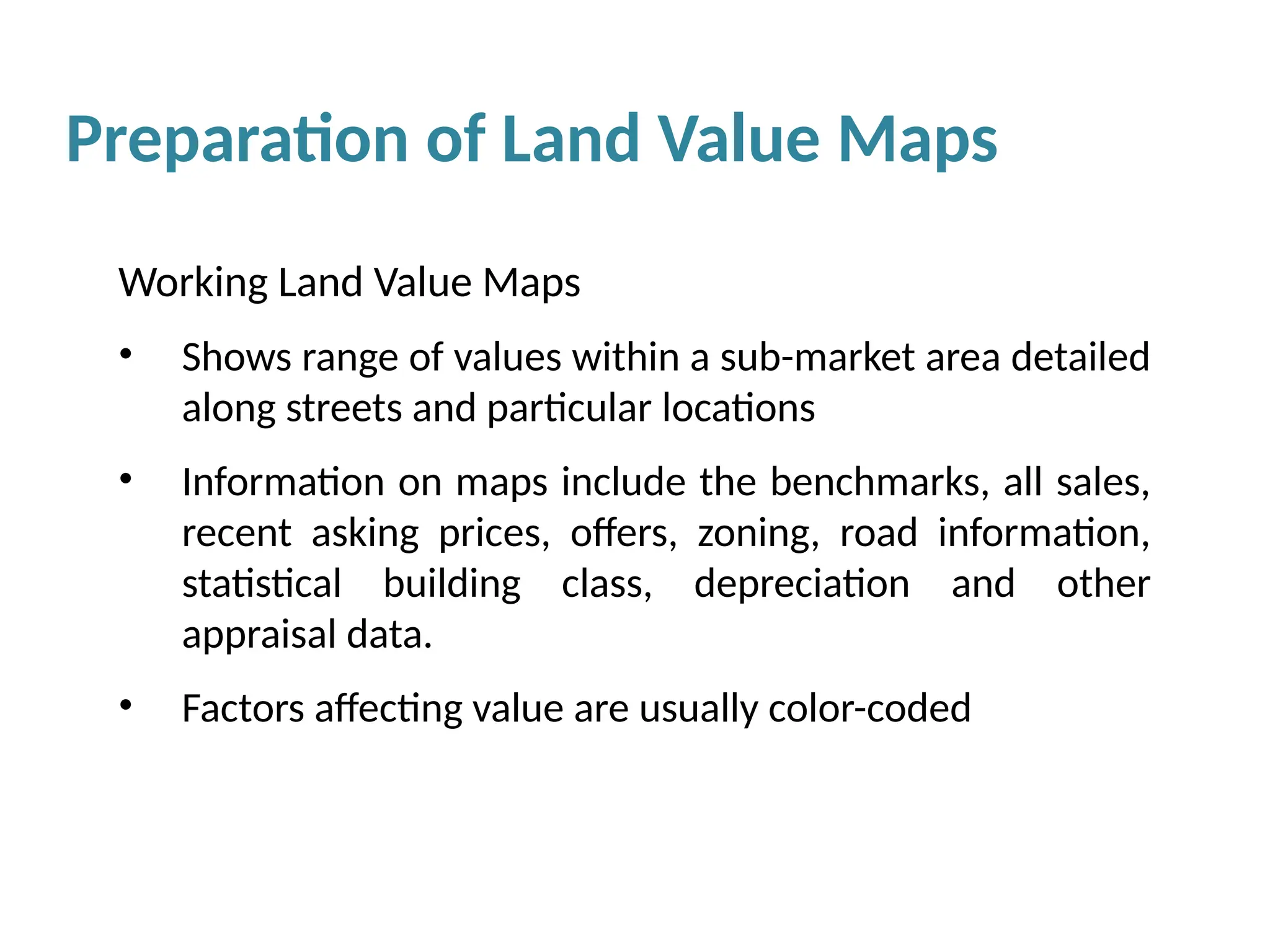 Preparation of Land Value Maps

Working Land Value Maps

• Shows range of values within a sub-market area detailed along streets and particular locations

• Information on maps include the benchmarks, all sales, recent asking prices, offers, zoning, road information, statistical building class, depreciation and other appraisal data.

• Factors affecting value are usually color-coded